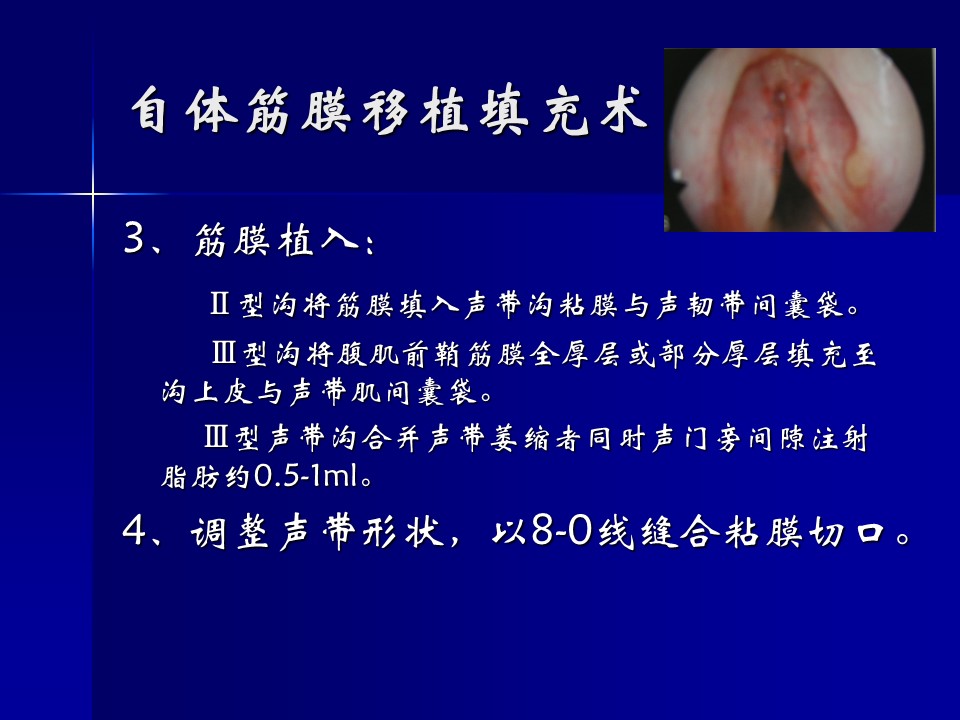 自体筋膜移植填充术

3、筋膜植入：

Ⅱ型沟将筋膜填入声带沟粘膜与声韧带间囊袋。

Ⅲ型沟将腹肌前鞘筋膜全厚层或部分厚层填充至沟上皮与声带肌间囊袋。

Ⅲ型声带沟合并声带萎缩者同时声门旁间隙注射脂肪约0.5-1ml。

4、调整声带形状，以8-0线缝合粘膜切口。